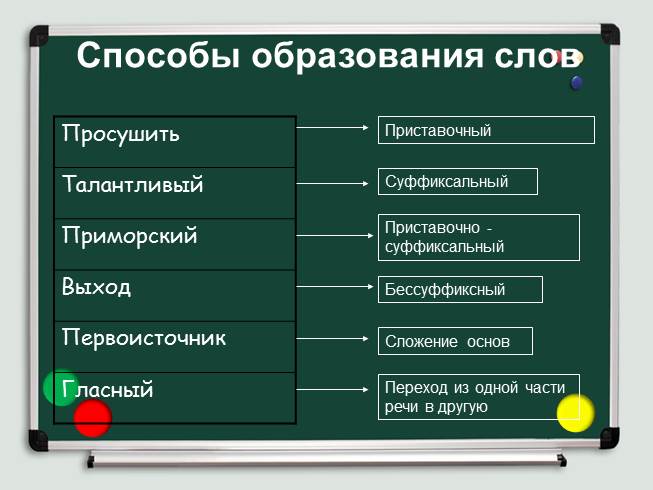 Способы образования слов

| Просушить | Приставочный |
|---|---|
| Талантливый | Суффиксальный |
| Приморский | Приставочно - суффиксальный |
| Выход | Бессуффиксный |
| Первоисточник | Сложение основ |
| Гласный | Переход из одной части речи в другую |